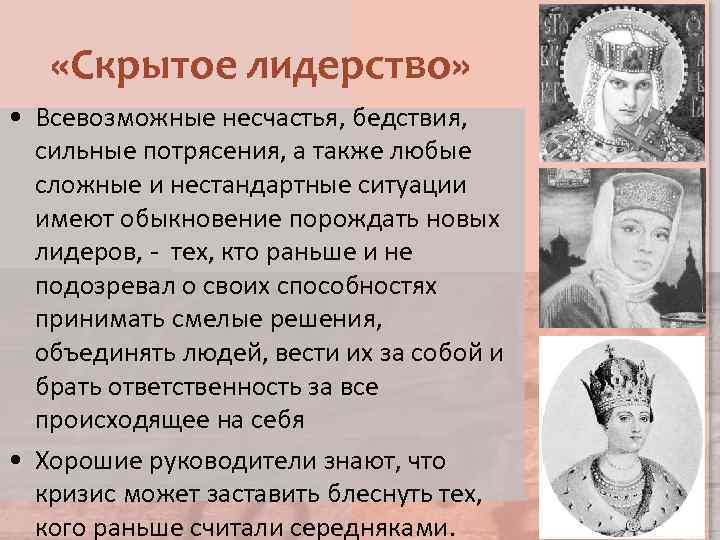 «Скрытое лидерство»

• Всевозможные несчастья, бедствия, сильные потрясения, а также любые сложные и нестандартные ситуации имеют обыкновение порождать новых лидеров, - тех, кто раньше и не подозревал о своих способностях принимать смелые решения, объединять людей, вести их за собой и брать ответственность за все происходящее на себя

• Хорошие руководители знают, что кризис может заставить блеснуть тех, кого раньше считали середняками.